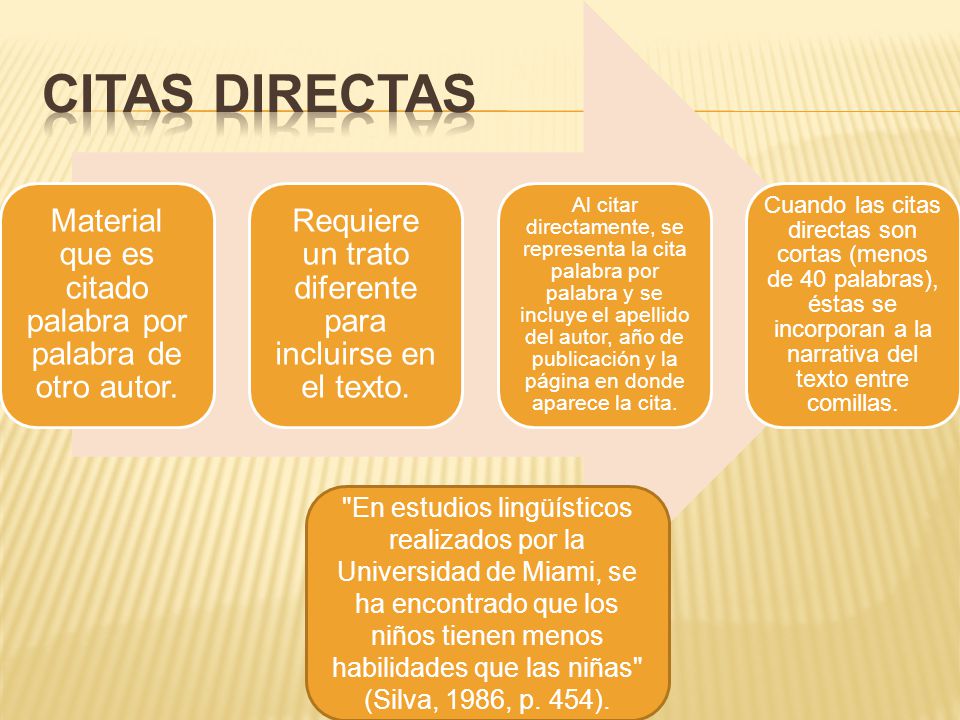 CITAS DIRECTAS

Material que es citado palabra por palabra de otro autor.

Requiere un trato diferente para incluirse en el texto.

Al citar directamente, se representa la cita palabra por palabra y se incluye el apellido del autor, año de publicación y la página en donde aparece la cita.

Cuando las citas directas son cortas (menos de 40 palabras), éstas se incorporan a la narrativa del texto entre comillas.

"En estudios lingüísticos realizados por la Universidad de Miami, se ha encontrado que los niños tienen menos habilidades que las niñas" (Silva, 1986, p. 454).